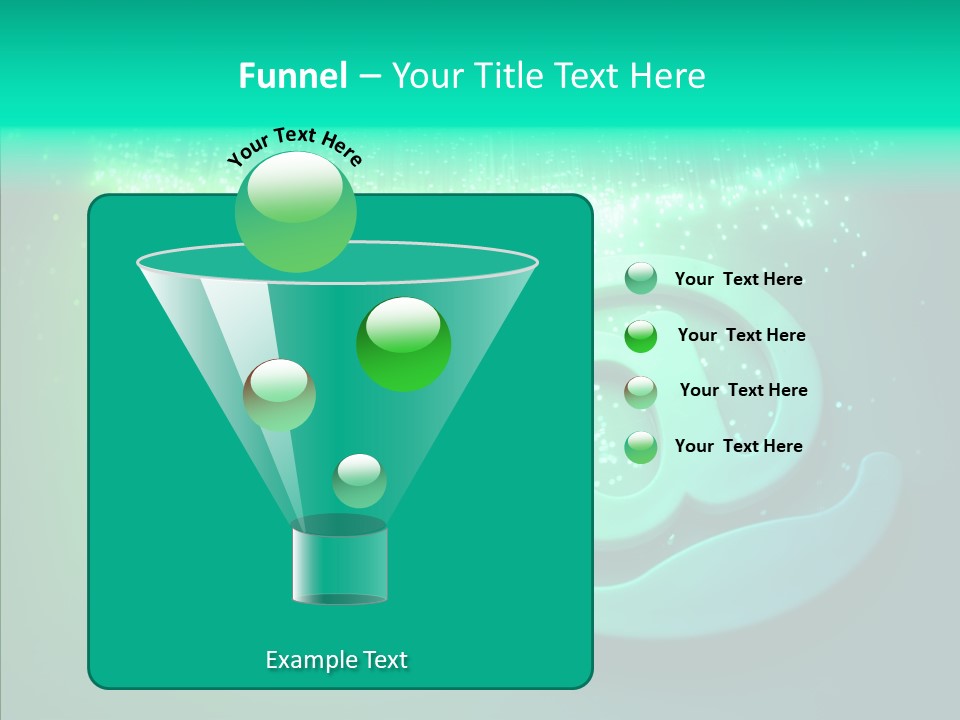 Funnel – Your Title Text Here

Your Text Here

Your Text Here

Your Text Here

Your Text Here

Your Text Here

Example Text